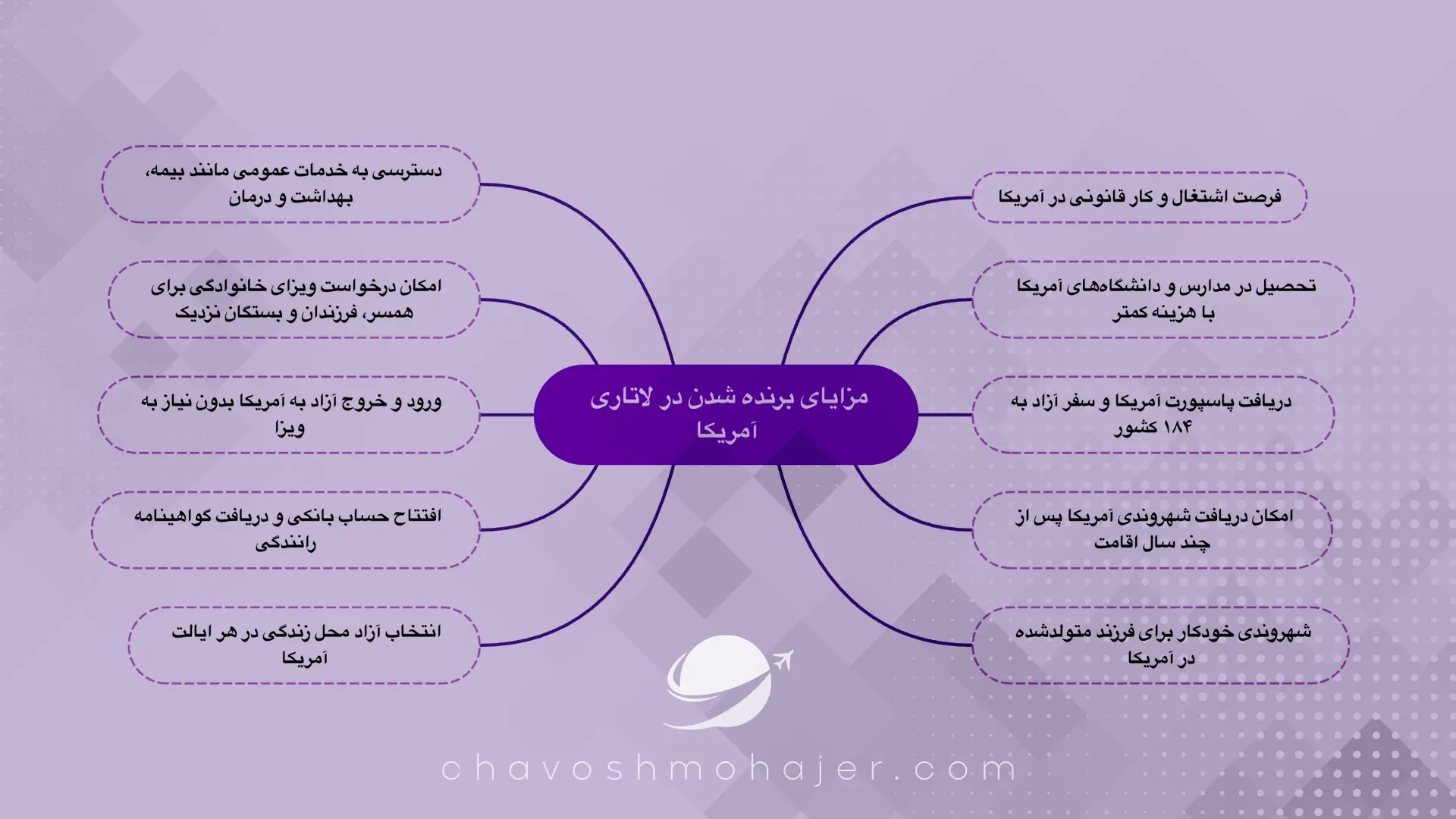 مزایای برنده شدن در لاتاری آمریکا

فرصت اشتغال و کار قانونی در آمریکا

تحصیل در مدارس و دانشگاه‌های آمریکا با هزینه کمتر

دریافت پاسپورت آمریکا و سفر آزاد به ۱۸۴ کشور

امکان دریافت شهروندی آمریکا پس از چند سال اقامت

شهروندی خودکار برای فرزند متولدشده در آمریکا

دسترسی به خدمات عمومی مانند بیمه، بهداشت و درمان

امکان درخواست ویزای خانوادگی برای همسر، فرزندان و بستگان نزدیک

ورود و خروج آزاد به آمریکا بدون نیاز به ویزا

افتتاح حساب بانکی و دریافت گواهینامه رانندگی

انتخاب آزاد محل زندگی در هر ایالت آمریکا

chavoshmohajer.com